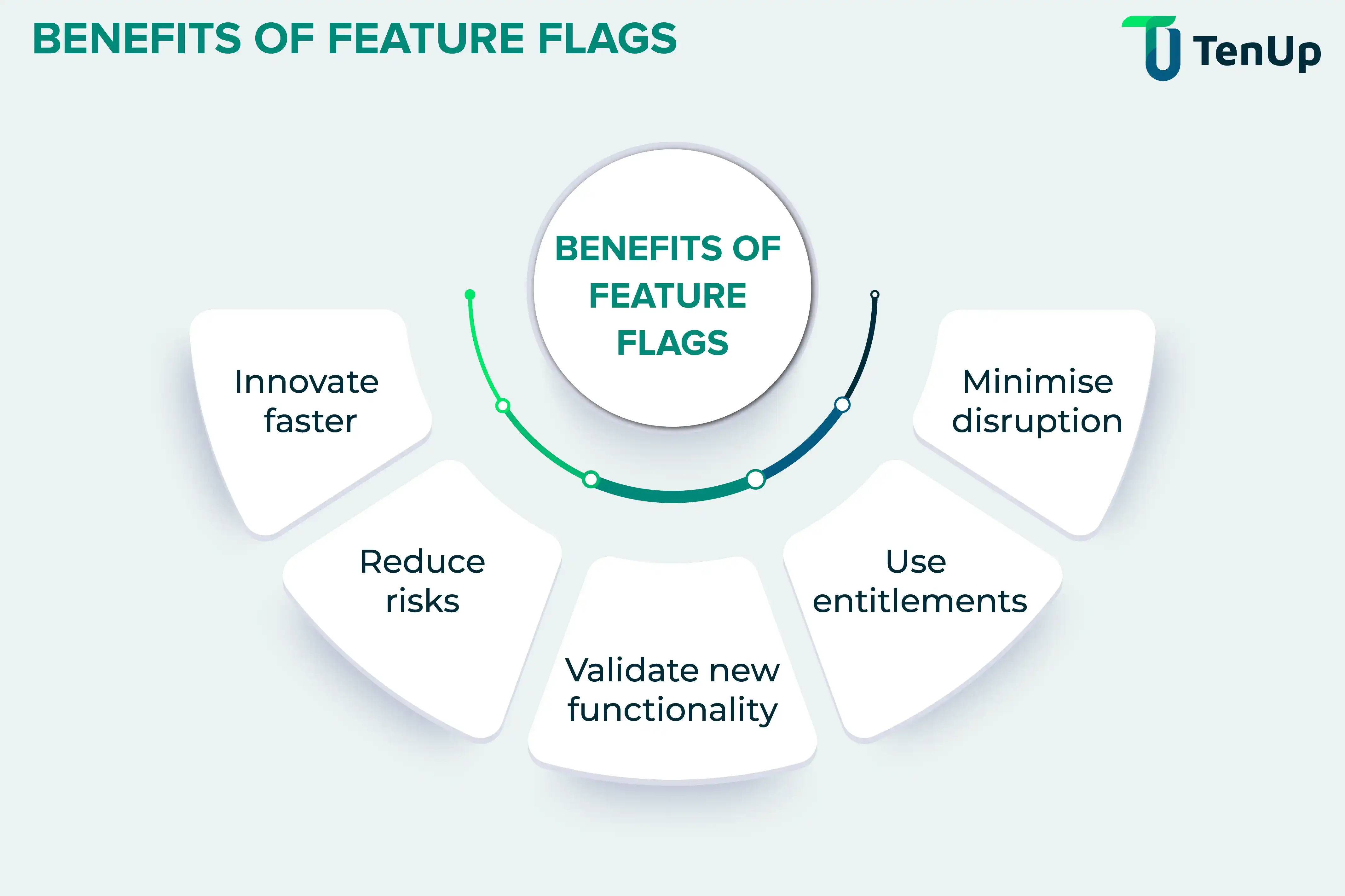 BENEFITS OF FEATURE FLAGS

TenUp

BENEFITS OF FEATURE FLAGS

Innovate faster

Reduce risks

Validate new functionality

Use entitlements

Minimise disruption